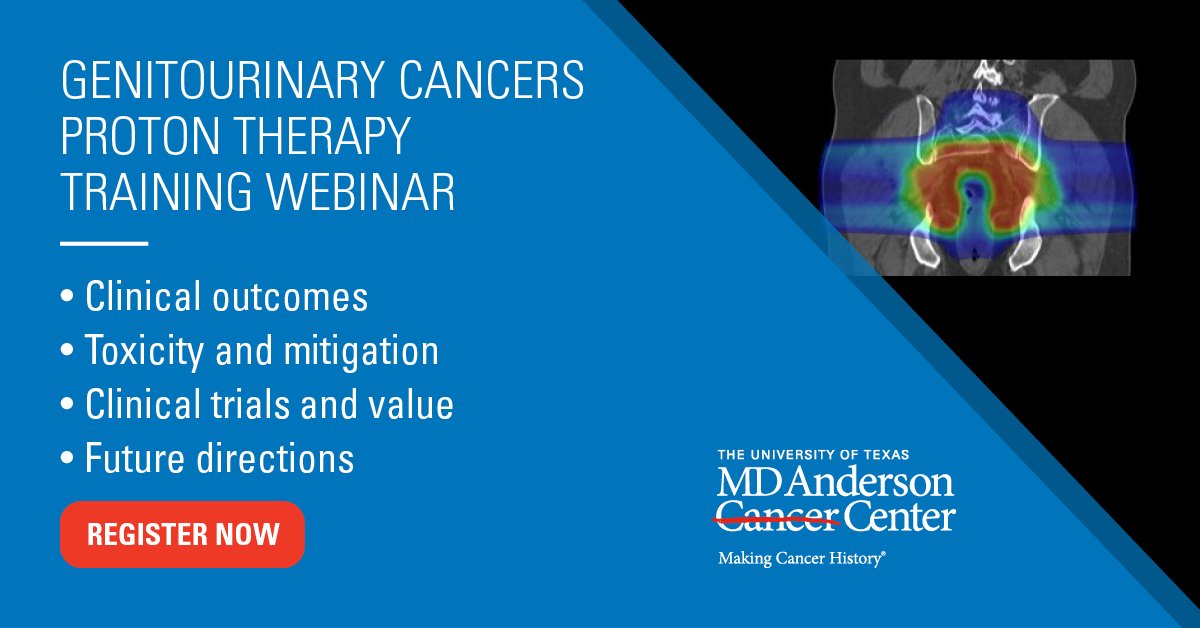 GENITOURINARY CANCERS PROTON THERAPY TRAINING WEBINAR

• Clinical outcomes
• Toxicity and mitigation
• Clinical trials and value
• Future directions

REGISTER NOW

THE UNIVERSITY OF TEXAS
MD Anderson Cancer Center
Making Cancer History®